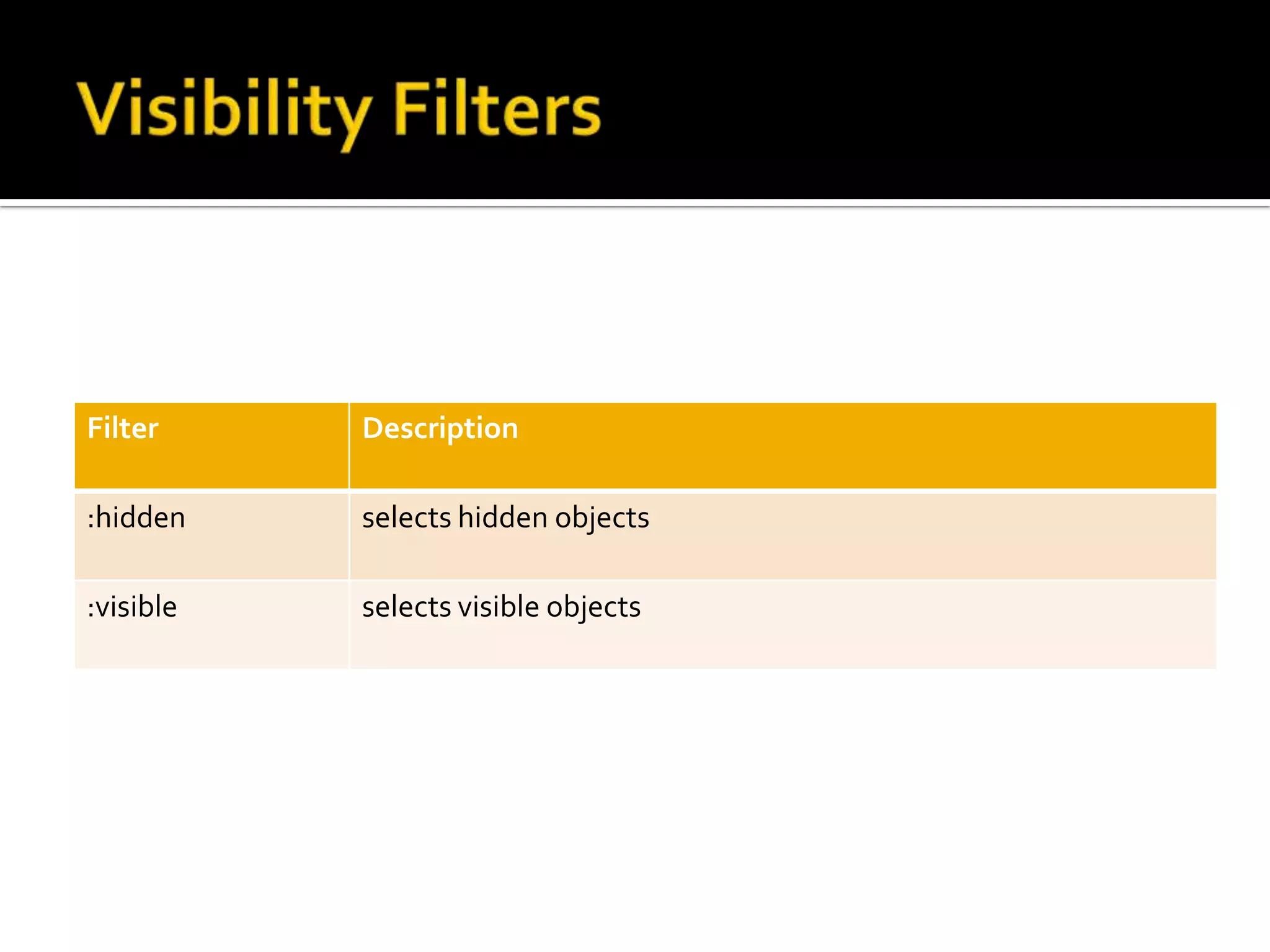 Visibility Filters

| Filter | Description |
|---|---|
| :hidden | selects hidden objects |
| :visible | selects visible objects |